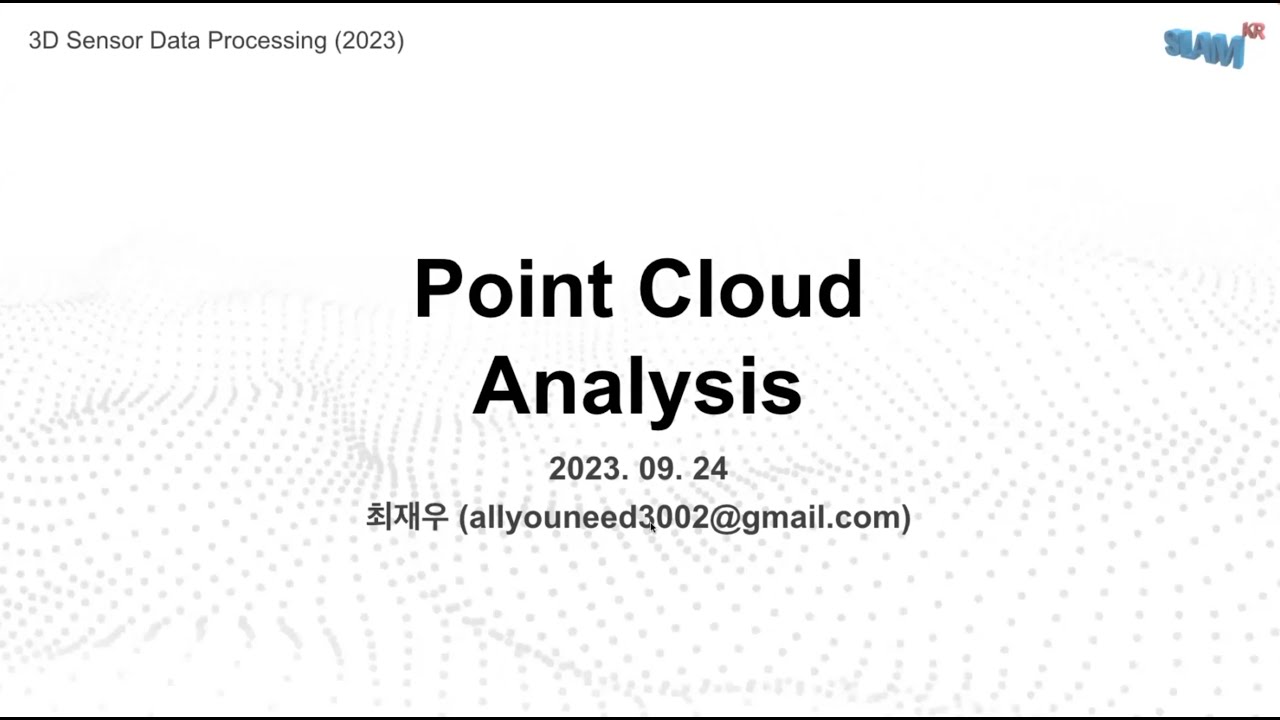 3D Sensor Data Processing (2023)

SLAM KR

Point Cloud Analysis

2023. 09. 24

최재우 (allyouneed3002@gmail.com)